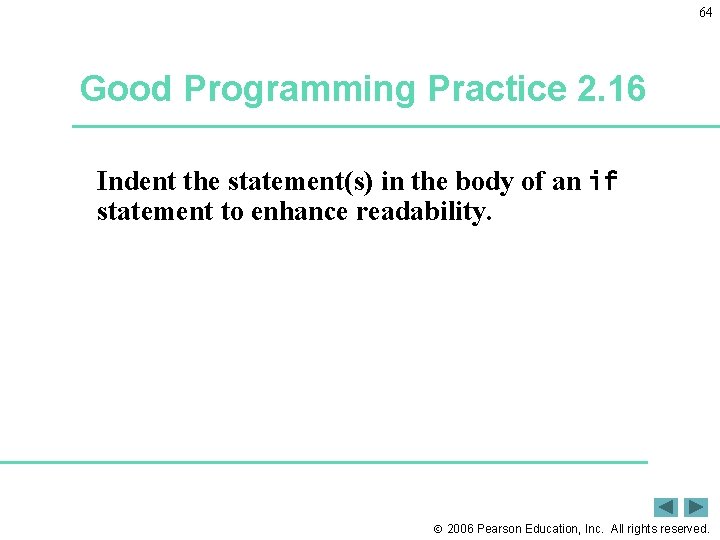 64

Good Programming Practice 2.16

Indent the statement(s) in the body of an if statement to enhance readability.

© 2006 Pearson Education, Inc. All rights reserved.